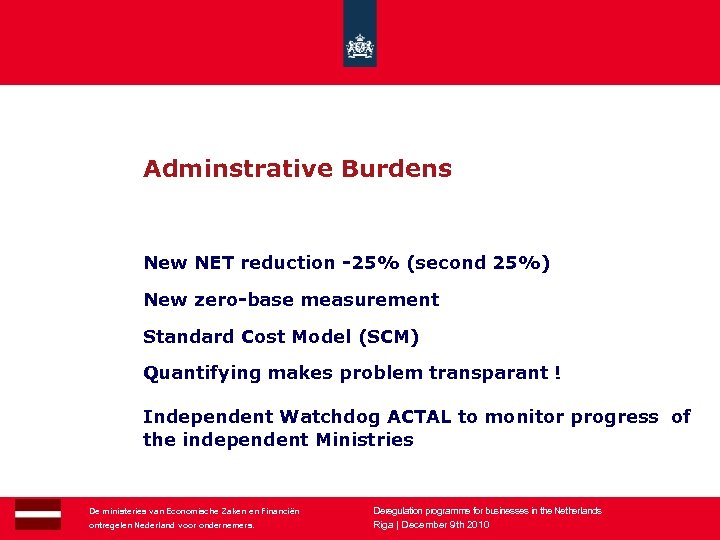 Adminstrative Burdens

New NET reduction -25% (second 25%)

New zero-base measurement

Standard Cost Model (SCM)

Quantifying makes problem transparant !

Independent Watchdog ACTAL to monitor progress of the independent Ministries

De ministeries van Economische Zaken en Financiën
ontregelen Nederland voor ondernemers.

Deregulation programme for businesses in the Netherlands
Riga | December 9th 2010